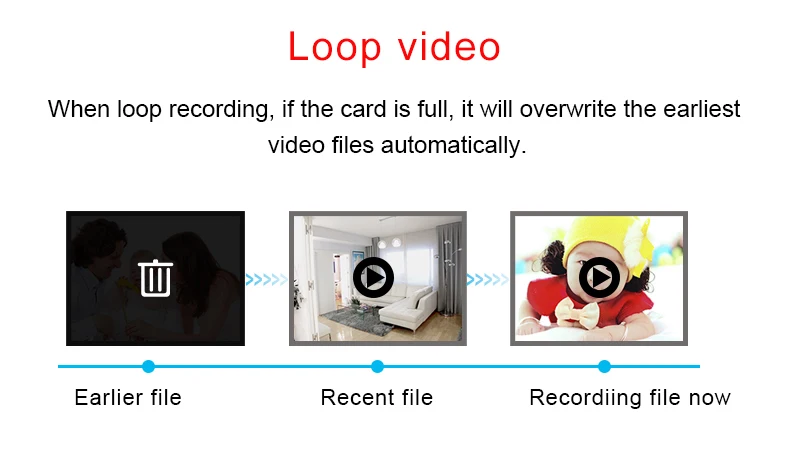 Loop video

When loop recording, if the card is full, it will overwrite the earliest video files automatically.

Earlier file

Recent file

Recordiing file now